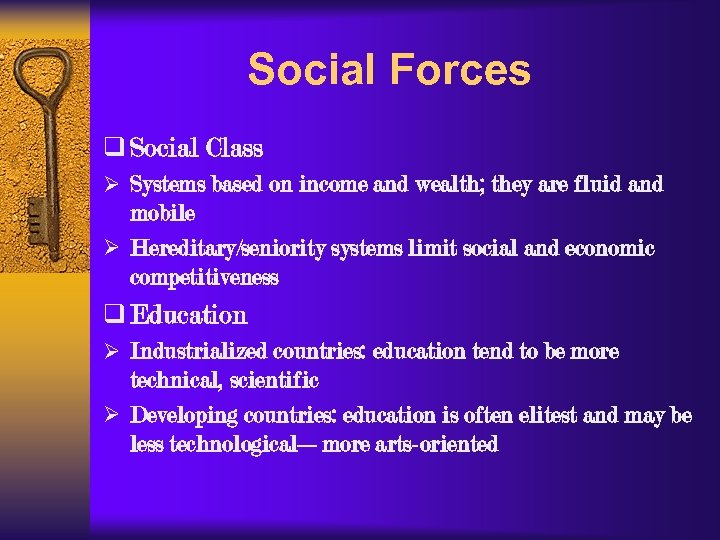 Social Forces

❑ Social Class

➢ Systems based on income and wealth; they are fluid and mobile

➢ Hereditary/seniority systems limit social and economic competitiveness

❑ Education

➢ Industrialized countries: education tend to be more technical, scientific

➢ Developing countries: education is often elitest and may be less technological— more arts-oriented